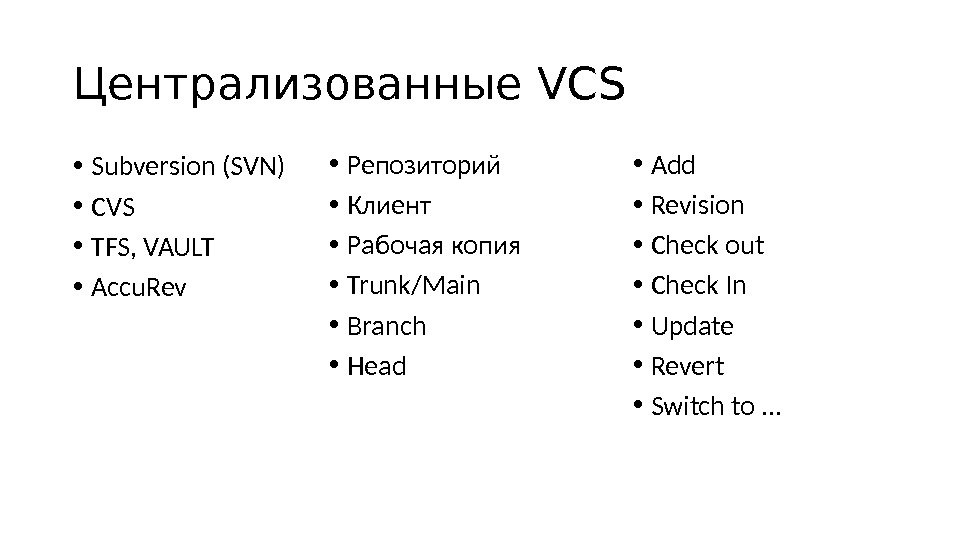 Централизованные VCS

• Subversion (SVN)
• CVS
• TFS, VAULT
• AccuRev

• Репозиторий
• Клиент
• Рабочая копия
• Trunk/Main
• Branch
• Head

• Add
• Revision
• Check out
• Check In
• Update
• Revert
• Switch to …